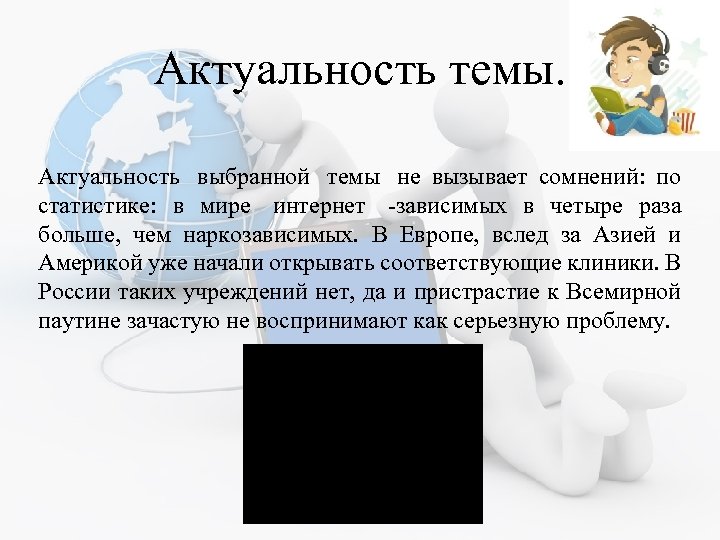 Актуальность темы.

Актуальность выбранной темы не вызывает сомнений: по статистике: в мире интернет -зависимых в четыре раза больше, чем наркозависимых. В Европе, вслед за Азией и Америкой уже начали открывать соответствующие клиники. В России таких учреждений нет, да и пристрастие к Всемирной паутине зачастую не воспринимают как серьезную проблему.